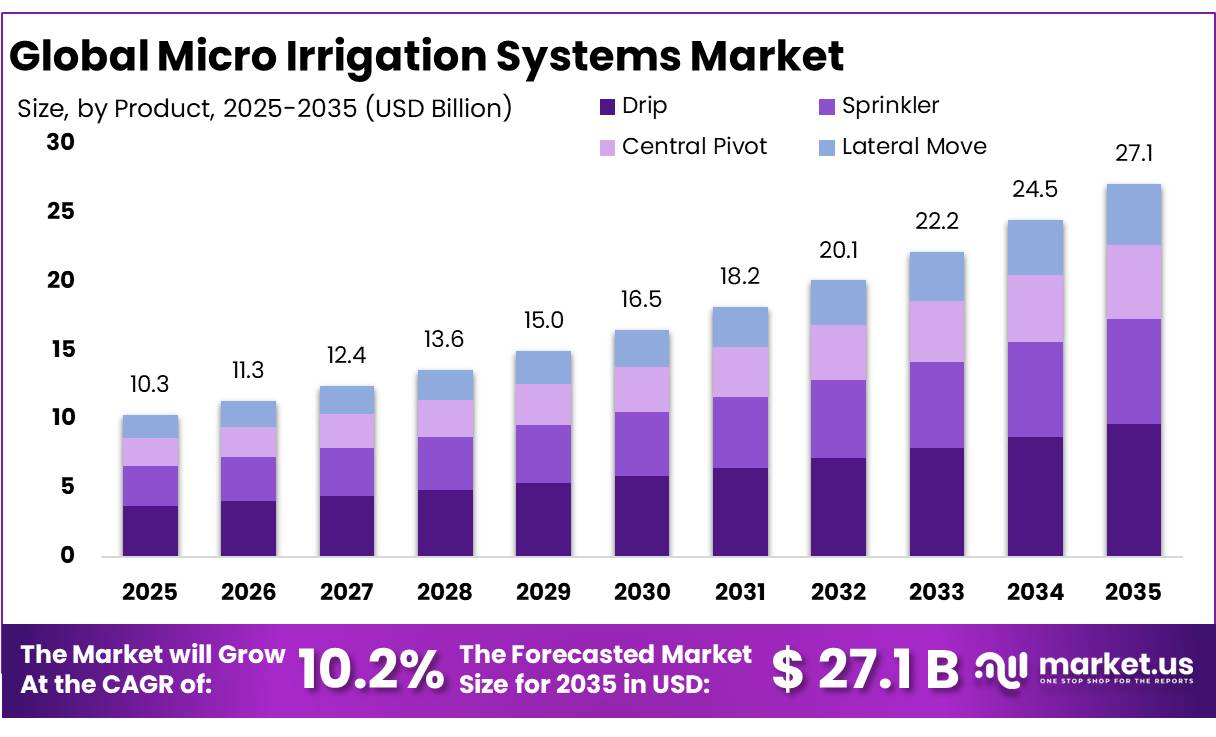 Global Micro Irrigation Systems Market

Size, by Product, 2025-2035 (USD Billion)

Drip
Sprinkler
Central Pivot
Lateral Move

30
25
20
15
10
5
0

10.3
11.3
12.4
13.6
15.0
16.5
18.2
20.1
22.2
24.5
27.1

2025
2026
2027
2028
2029
2030
2031
2032
2033
2034
2035

The Market will Grow At the CAGR of: 10.2%

The Forecasted Market Size for 2035 in USD: $ 27.1 B

market.us
ONE STOP SHOP FOR THE REPORTS